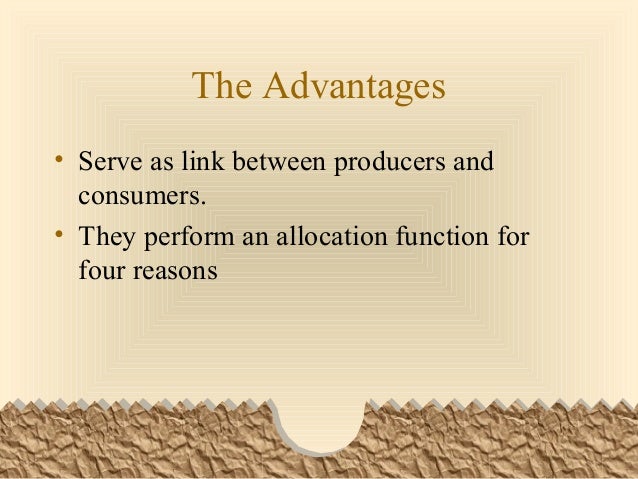 The Advantages

• Serve as link between producers and consumers.
• They perform an allocation function for four reasons